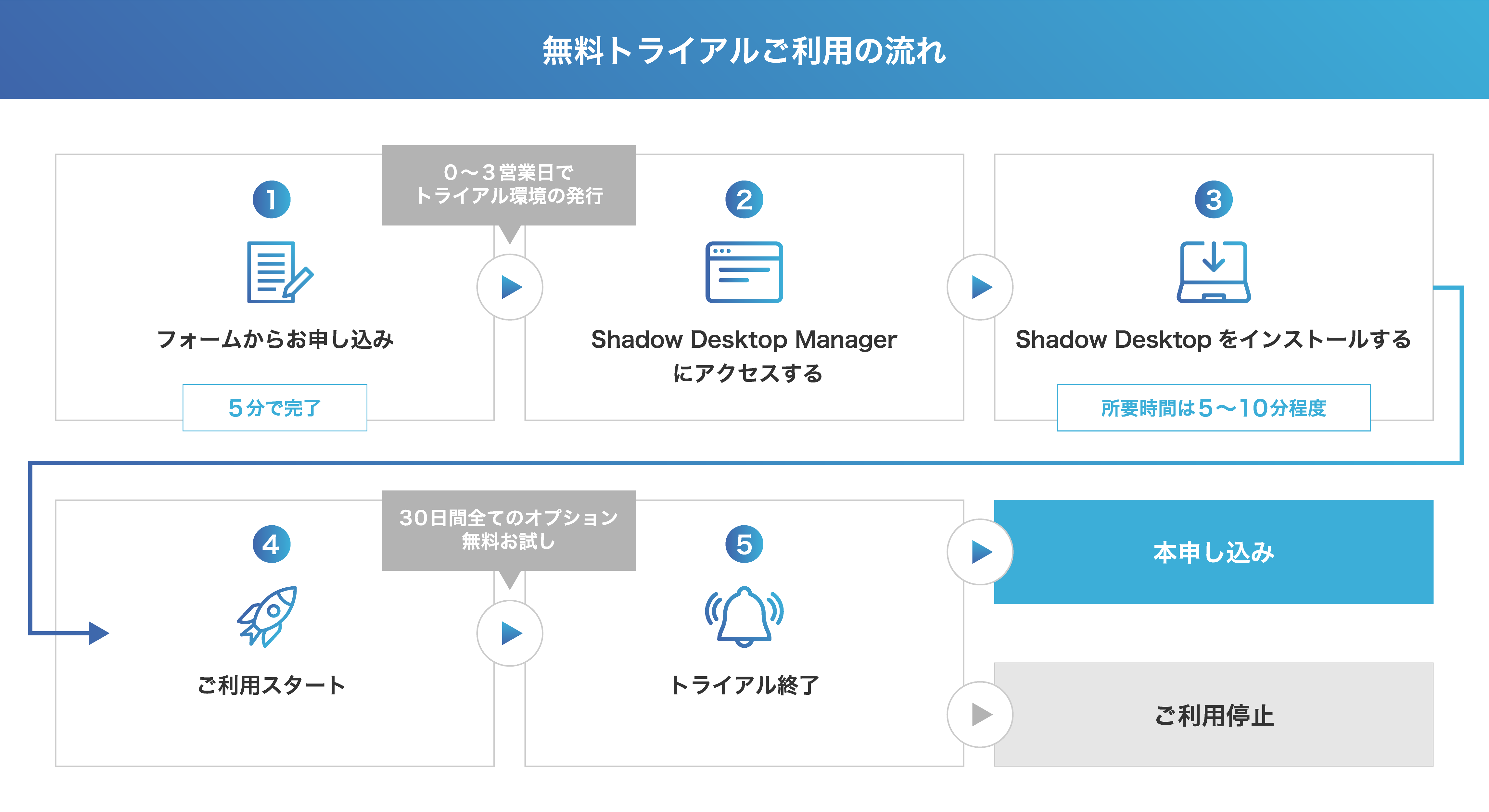 無料トライアルご利用の流れ

1
フォームからお申し込み
5分で完了

0〜3営業日で
トライアル環境の発行

2
Shadow Desktop Manager にアクセスする

3
Shadow Desktop をインストールする
所要時間は5〜10分程度

4
ご利用スタート

30日間全てのオプション
無料お試し

5
トライアル終了

本申し込み

ご利用停止